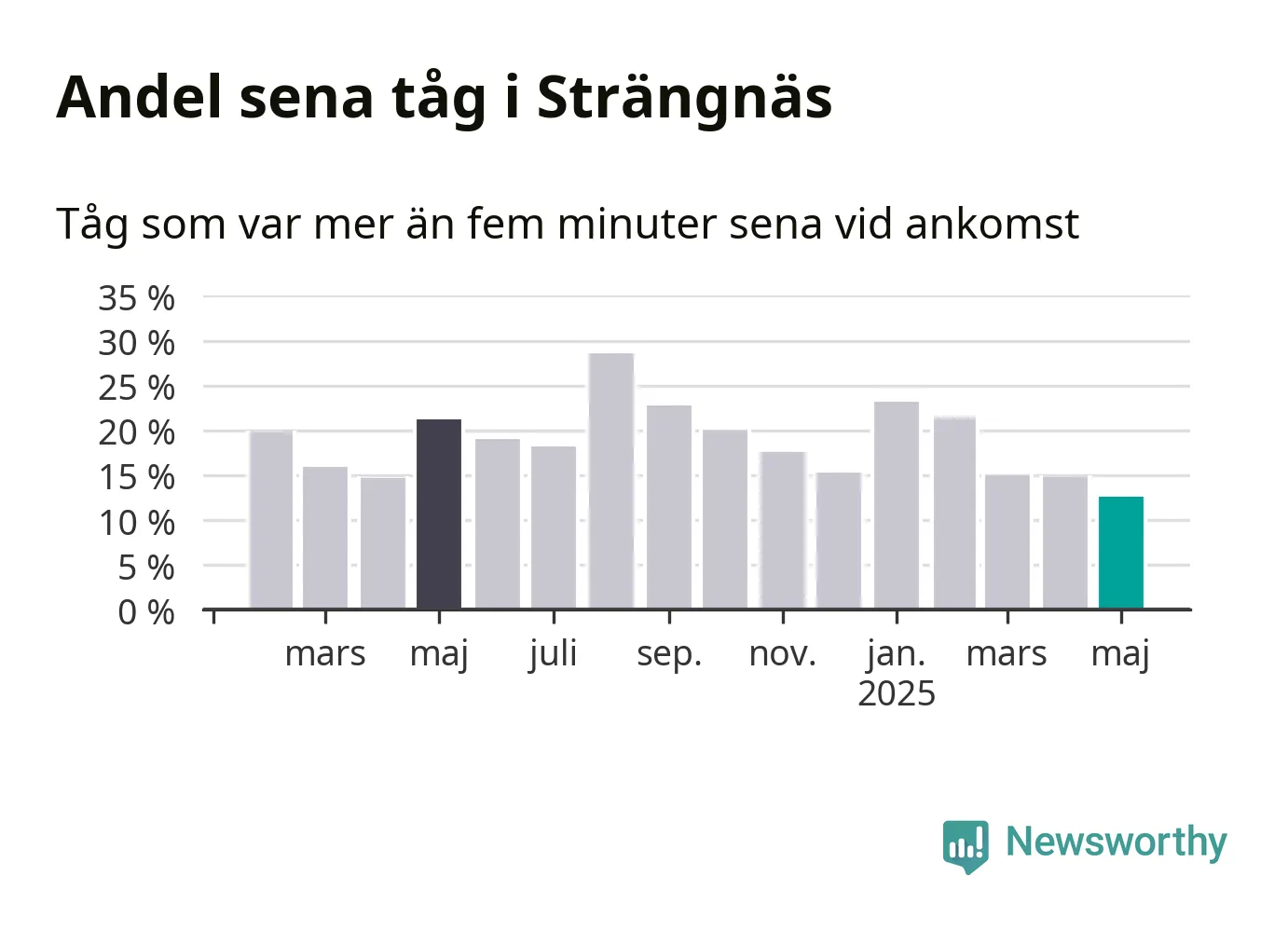 Andel sena tåg i Strängnäs

Tåg som var mer än fem minuter sena vid ankomst

35 %
30 %
25 %
20 %
15 %
10 %
5 %
0 %

mars
maj
juli
sep.
nov.
jan.
2025
mars
maj

Newsworthy